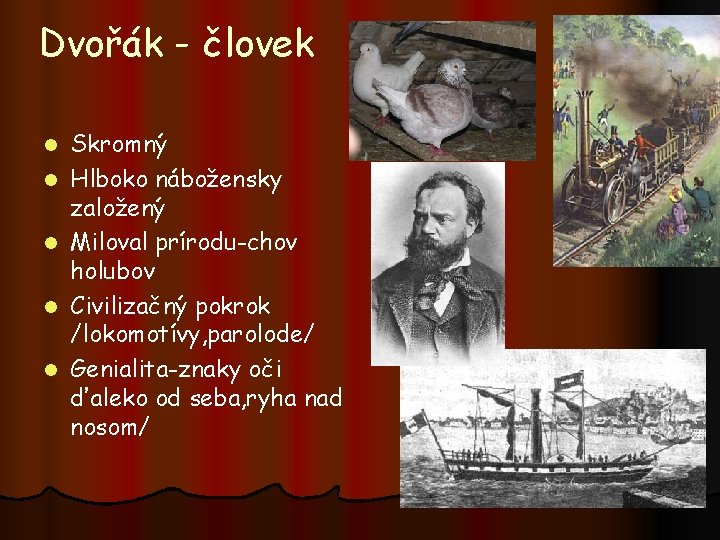 Dvořák - človek

- Skromný
- Hlboko nábožensky založený
- Miloval prírodu-chov holubov
- Civilizačný pokrok /lokomotívy,parolode/
- Genialita-znaky oči ďaleko od seba,ryha nad nosom/